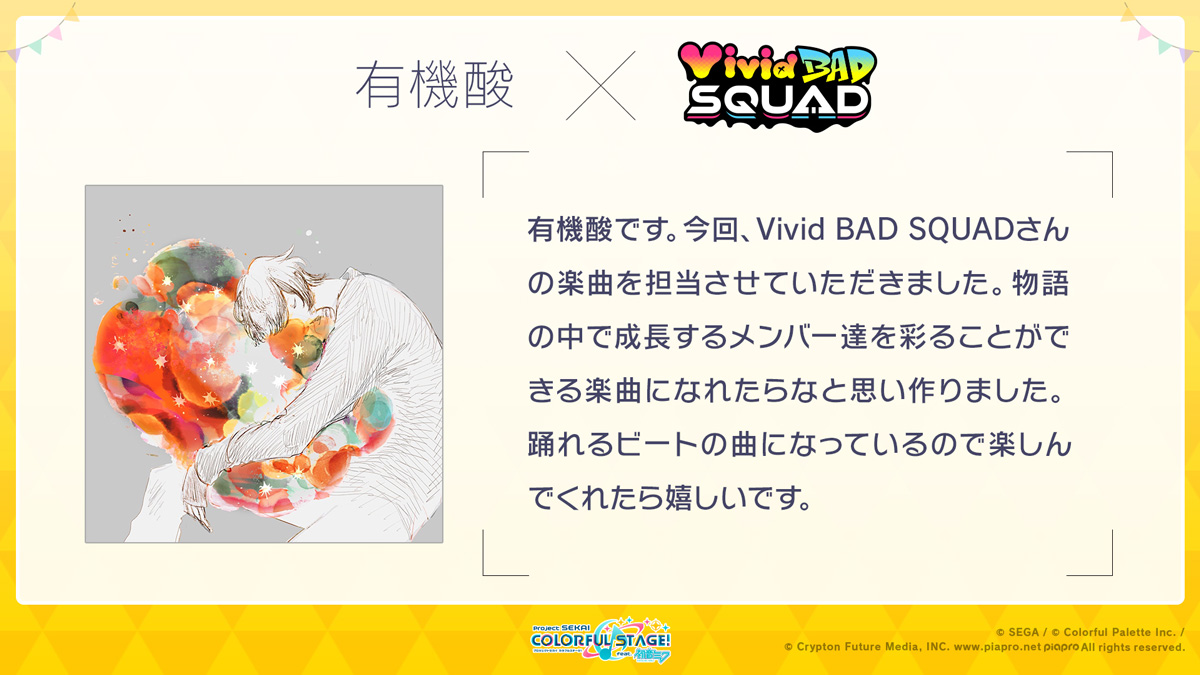 有機酸 × Vivid BAD SQUAD

有機酸です。今回、Vivid BAD SQUADさんの楽曲を担当させていただきました。物語の中で成長するメンバー達を彩ることができる楽曲になれたらなと思い作りました。踊れるビートの曲になっているので楽しんでくれたら嬉しいです。

Project SEKAI COLORFUL STAGE! feat. 初音ミク

© SEGA / © Colorful Palette Inc. / © Crypton Future Media, INC. www.piapro.net piapro All rights reserved.